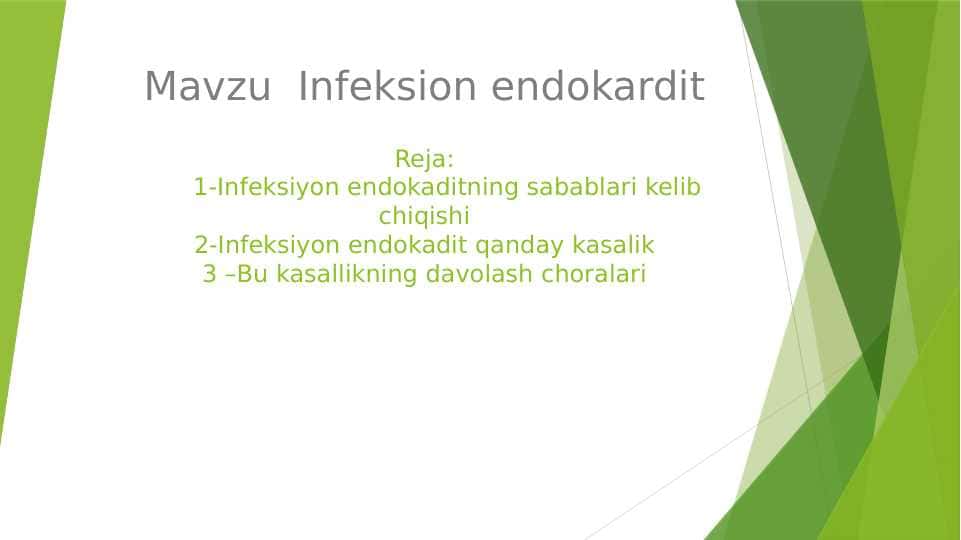 Mavzu  Infeksion endokardit

Reja:
1-Infeksiyon endokaditning sabablari kelib chiqishi
2-Infeksiyon endokadit qanday kasalik
3 –Bu kasallikning davolash choralari